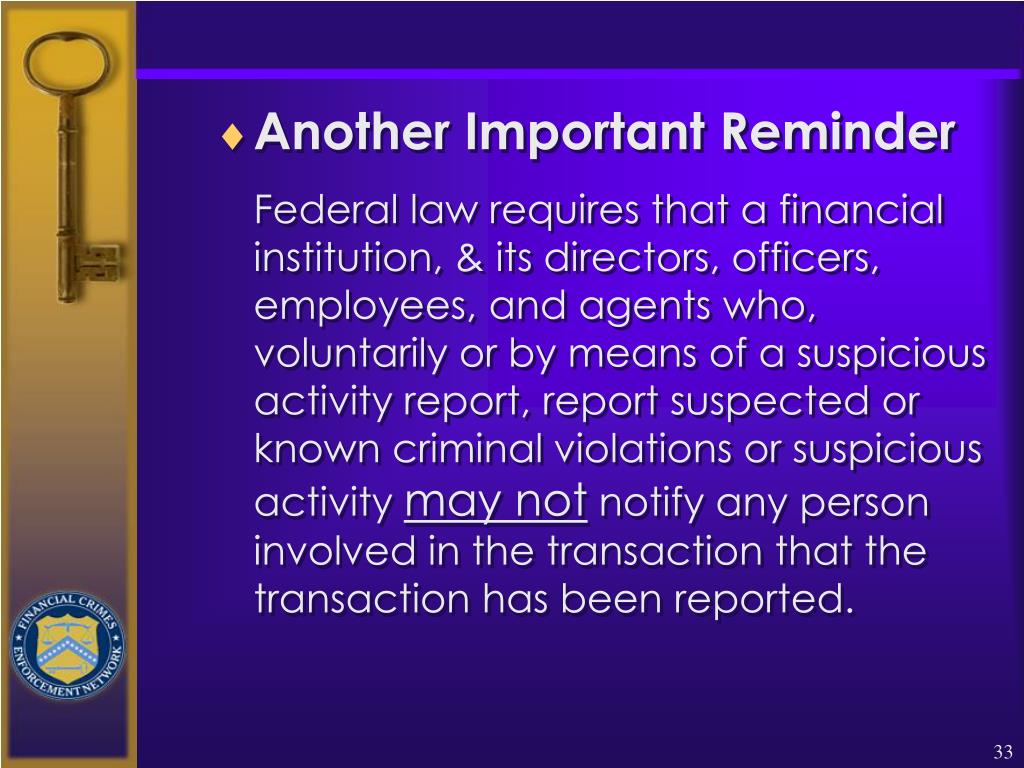 ♦ Another Important Reminder

Federal law requires that a financial institution, & its directors, officers, employees, and agents who, voluntarily or by means of a suspicious activity report, report suspected or known criminal violations or suspicious activity may not notify any person involved in the transaction that the transaction has been reported.

FINANCIAL CRIMES ENFORCEMENT NETWORK

33